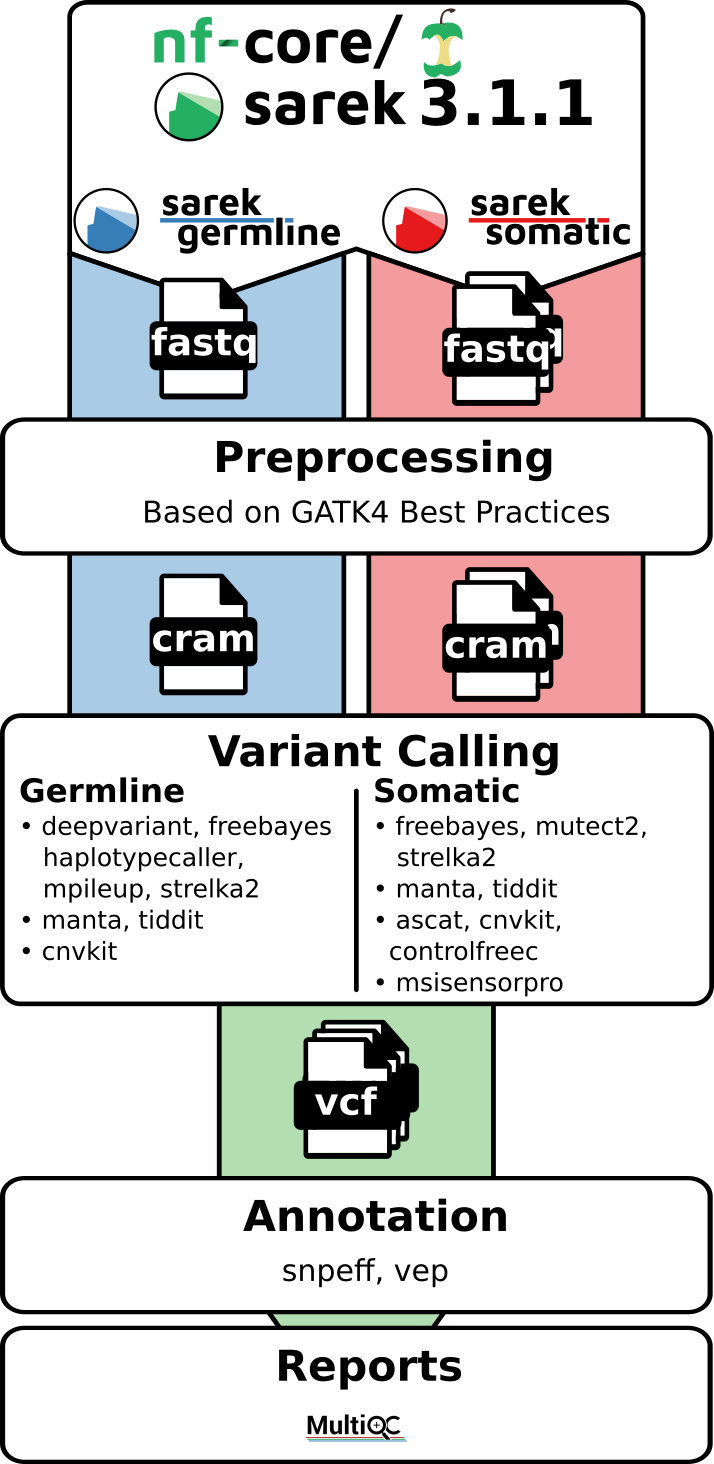 nf-core/
sarek 3.1.1

sarek germline

sarek somatic

fastq

fastq

Preprocessing
Based on GATK4 Best Practices

cram

cram

Variant Calling

Germline
• deepvariant, freebayes haplotypecaller, mpileup, strelka2
• manta, tiddit
• cnvkit

Somatic
• freebayes, mutect2, strelka2
• manta, tiddit
• ascat, cnvkit, controlfreec
• msisensorpro

vcf

Annotation
snpeff, vep

Reports
MultiQC